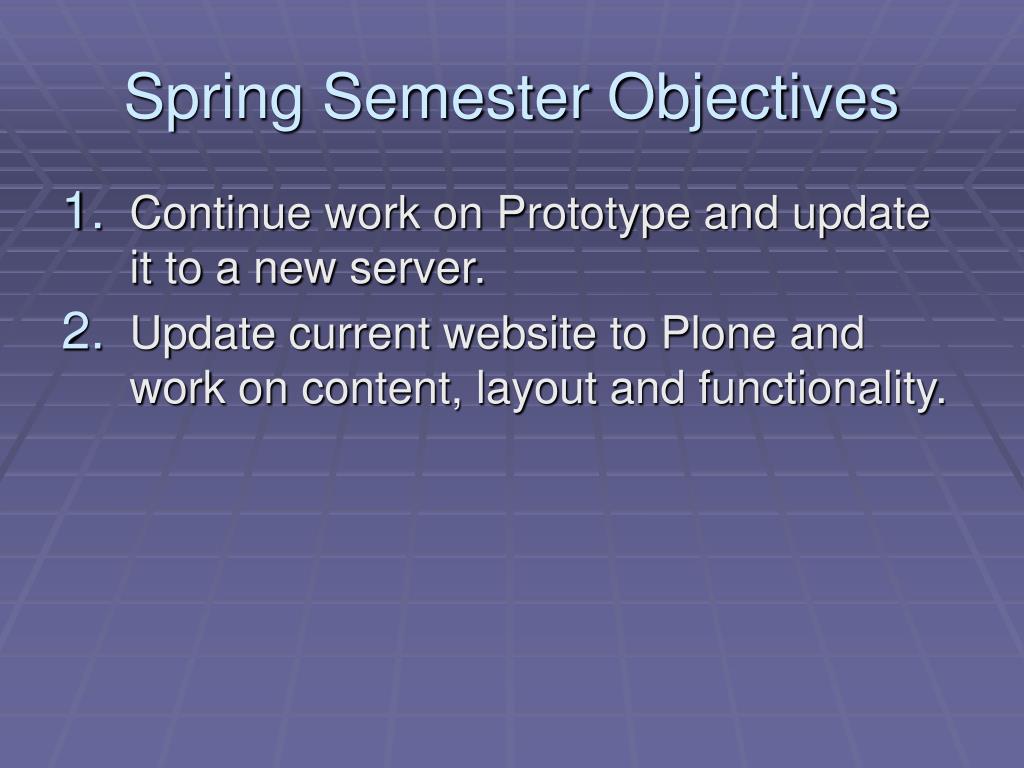 Spring Semester Objectives

1. Continue work on Prototype and update it to a new server.
2. Update current website to Plone and work on content, layout and functionality.